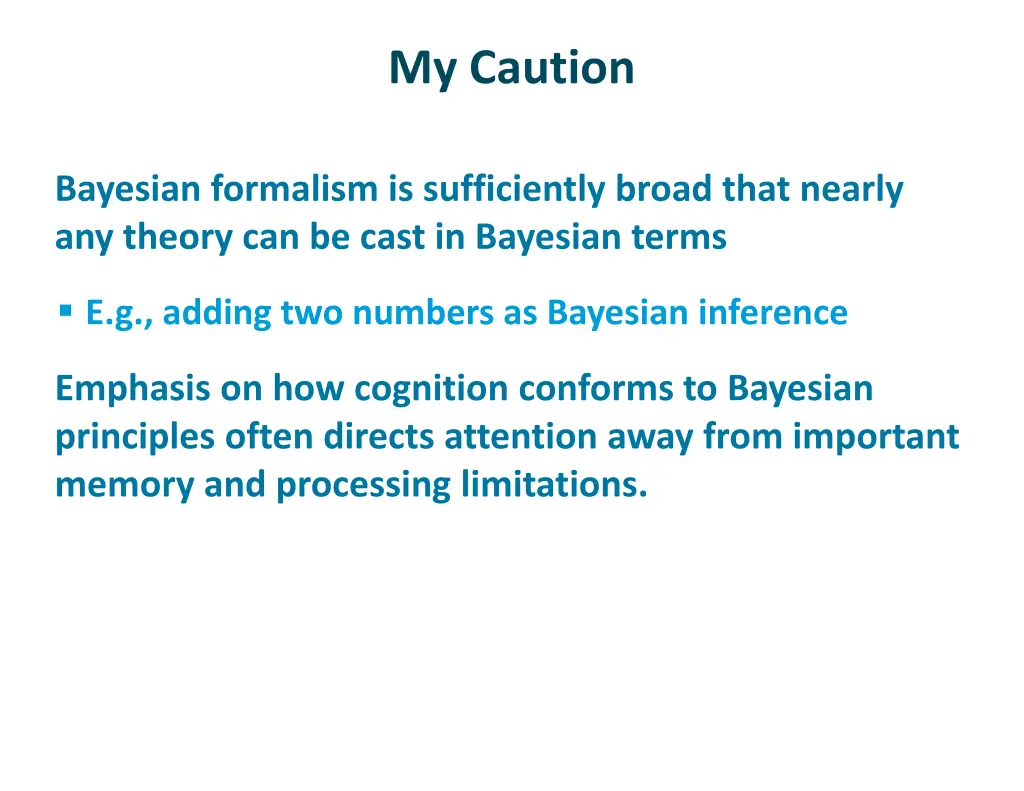 My Caution

Bayesian formalism is sufficiently broad that nearly any theory can be cast in Bayesian terms

▪ E.g., adding two numbers as Bayesian inference

Emphasis on how cognition conforms to Bayesian principles often directs attention away from important memory and processing limitations.